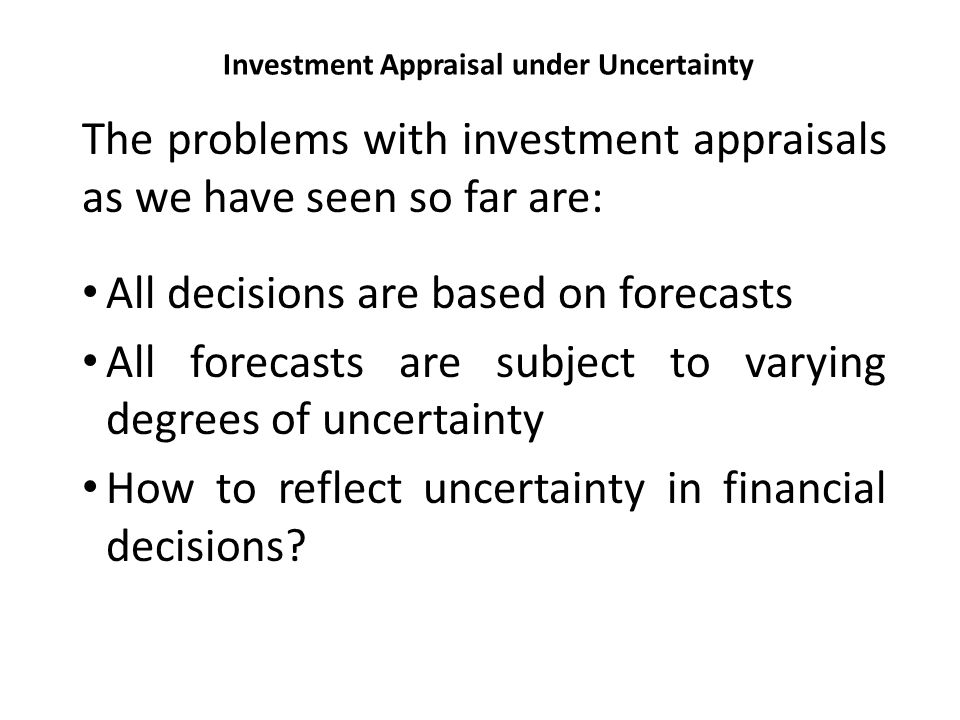 Investment Appraisal under Uncertainty

The problems with investment appraisals as we have seen so far are:

• All decisions are based on forecasts
• All forecasts are subject to varying degrees of uncertainty
• How to reflect uncertainty in financial decisions?